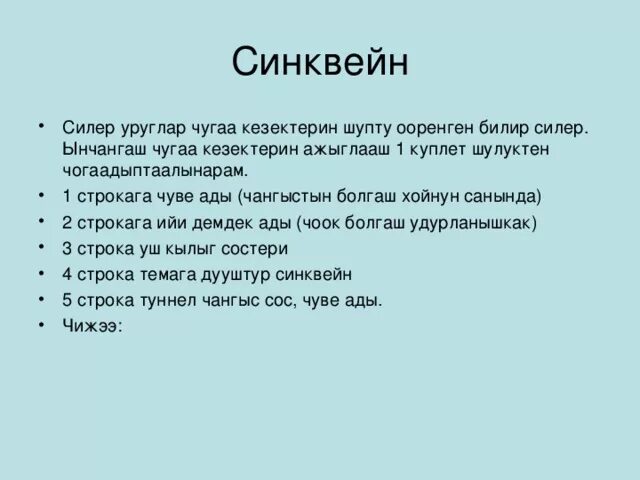 Синквейн

• Силер уруглар чугаа кезектерин шупту ооренген билир силер. Ынчангаш чугаа кезектерин ажыглааш 1 куплет шулуктен чогаадыптаалынарам.
• 1 строкага чуве ады (чангыстын болгаш хойнун санында)
• 2 строкага ийи демдек ады (чоок болгаш удурланышкак)
• 3 строка уш кылыг состери
• 4 строка темага дууштур синквейн
• 5 строка туннел чангыс сос, чуве ады.
• Чижээ: